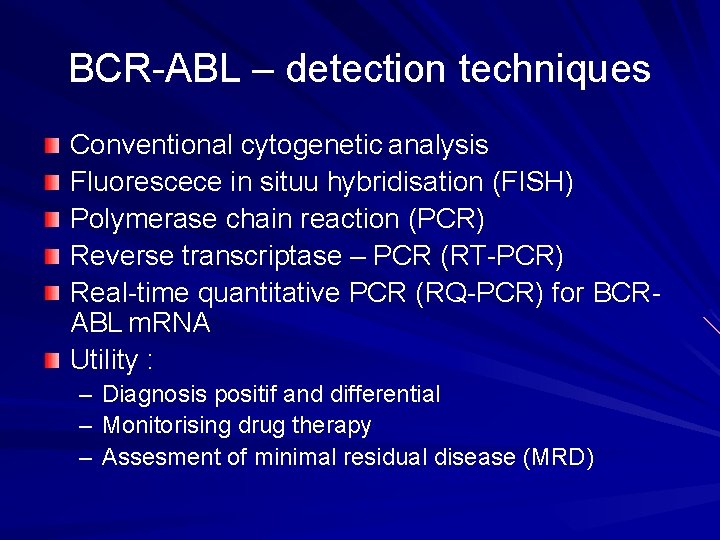 BCR-ABL – detection techniques

Conventional cytogenetic analysis

Fluorescece in situu hybridisation (FISH)

Polymerase chain reaction (PCR)

Reverse transcriptase – PCR (RT-PCR)

Real-time quantitative PCR (RQ-PCR) for BCR-ABL mRNA

Utility :

– Diagnosis positif and differential

– Monitorising drug therapy

– Assesment of minimal residual disease (MRD)